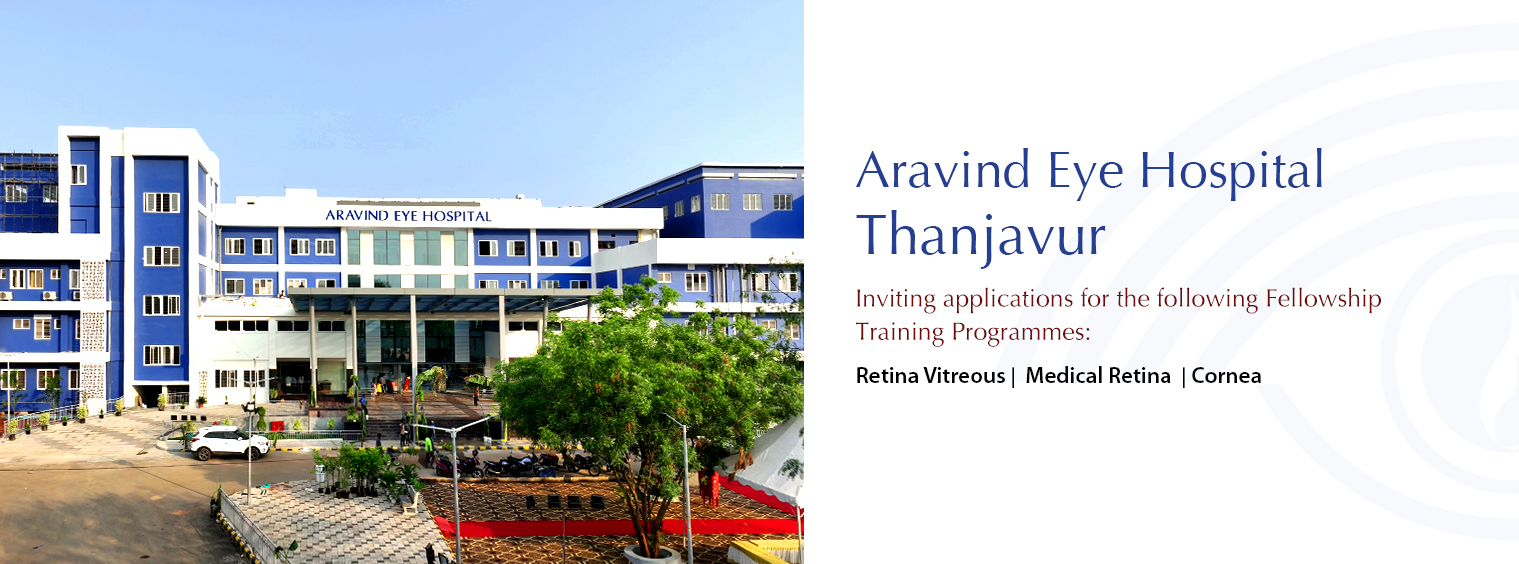 ARAVIND EYE HOSPITAL

Aravind Eye Hospital Thanjavur

Inviting applications for the following Fellowship Training Programmes:

Retina Vitreous | Medical Retina | Cornea